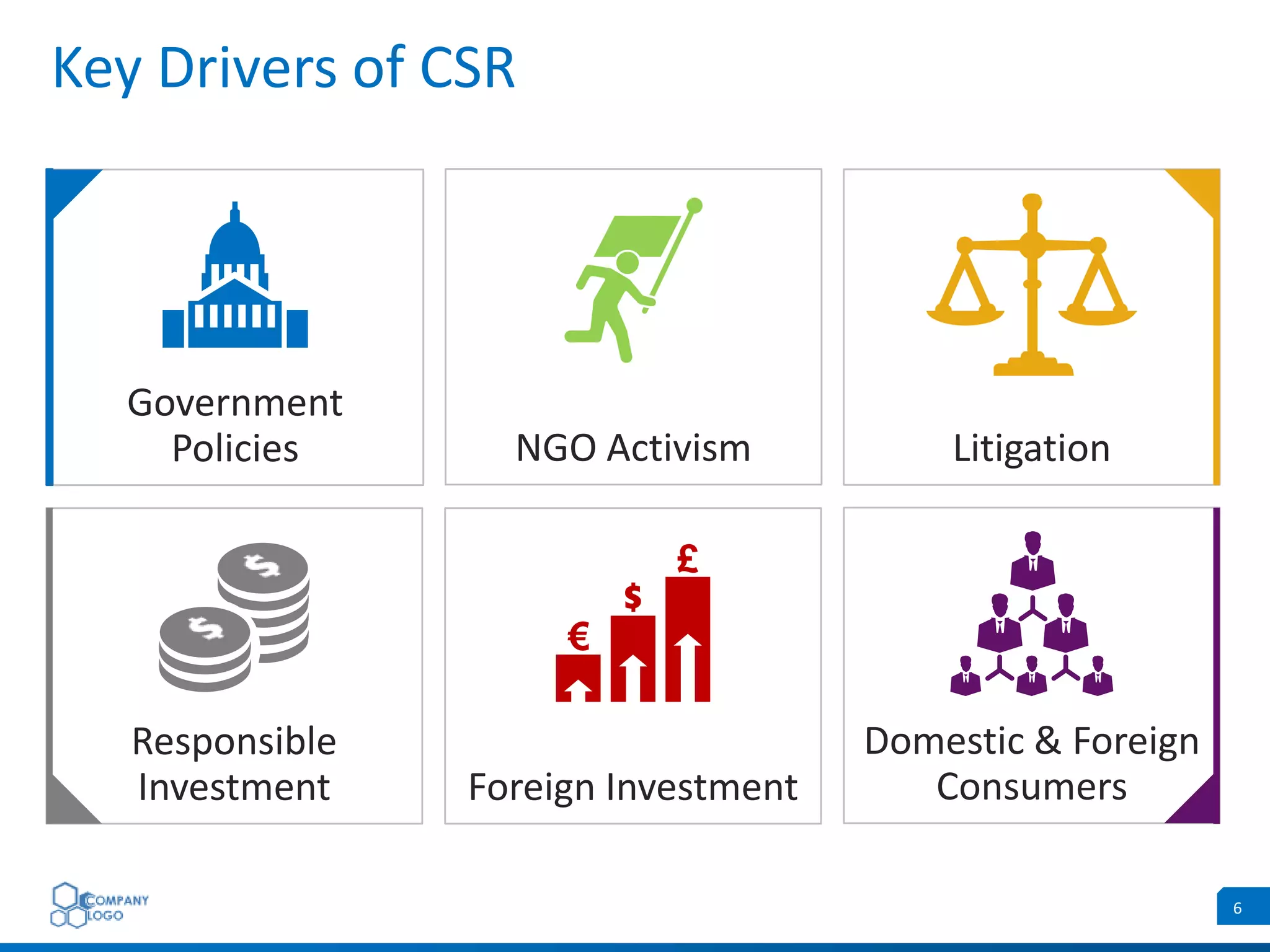 Key Drivers of CSR

Government Policies

NGO Activism

Litigation

$

$

Responsible Investment

€

$

£

Foreign Investment

Domestic & Foreign Consumers

COMPANY LOGO

6